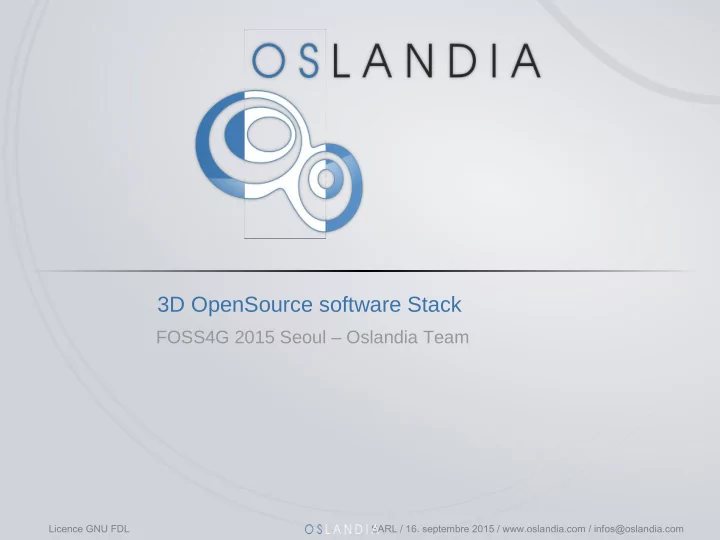 OSLANDIA

3D OpenSource software Stack

FOSS4G 2015 Seoul – Oslandia Team

Licence GNU FDL

OSLANDIA SARL / 16. septembre 2015 / www.oslandia.com / infos@oslandia.com